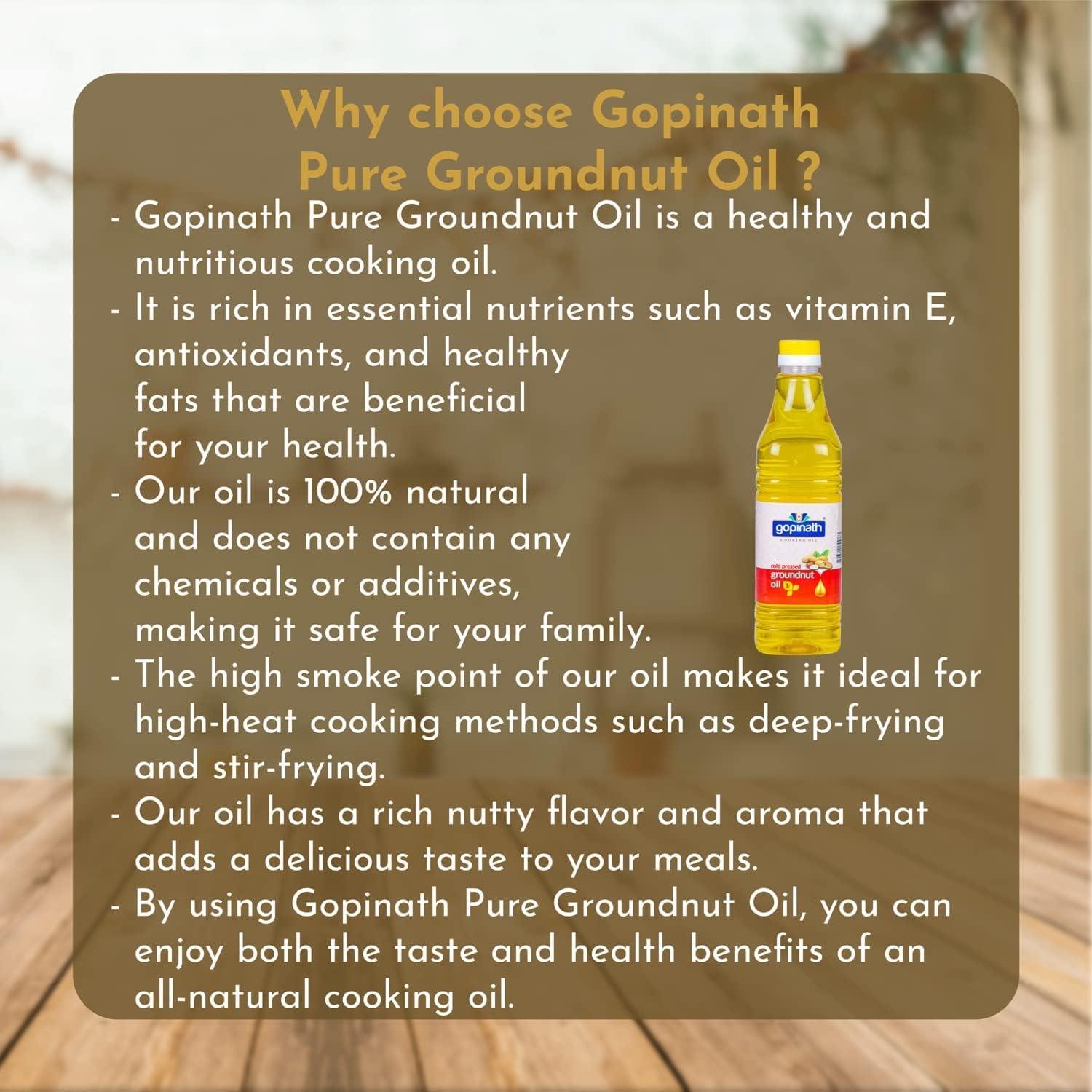 Why choose Gopinath Pure Groundnut Oil ?

- Gopinath Pure Groundnut Oil is a healthy and nutritious cooking oil.
- It is rich in essential nutrients such as vitamin E, antioxidants, and healthy fats that are beneficial for your health.
- Our oil is 100% natural and does not contain any chemicals or additives, making it safe for your family.
- The high smoke point of our oil makes it ideal for high-heat cooking methods such as deep-frying and stir-frying.
- Our oil has a rich nutty flavor and aroma that adds a delicious taste to your meals.
- By using Gopinath Pure Groundnut Oil, you can enjoy both the taste and health benefits of an all-natural cooking oil.

gopinath
COOKING OIL
cold pressed
groundnut oil